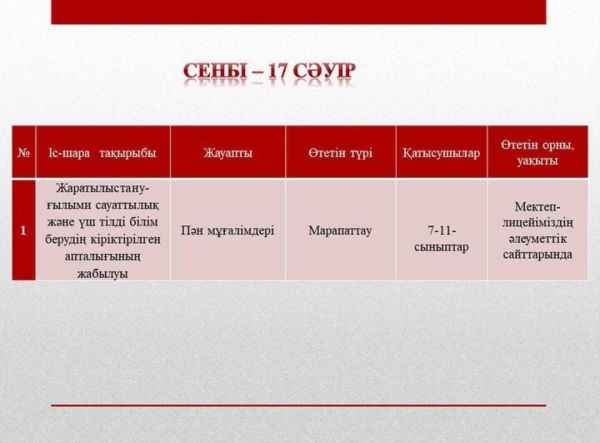 СЕНБІ – 17 СӘУІР

| № | Іс-шара тақырыбы | Жауапты | Өтетін түрі | Қатысушылар | Өтетін орны, уақыты |
|---|---|---|---|---|---|
| 1 | Жаратылыстану-ғылыми сауаттылық және үш тілді білім берудің кіріктірілген апталығының жабылуы | Пән мұғалімдері | Марапаттау | 7-11-сыныптар | Мектеп-лицейіміздің әлеуметтік сайттарында |